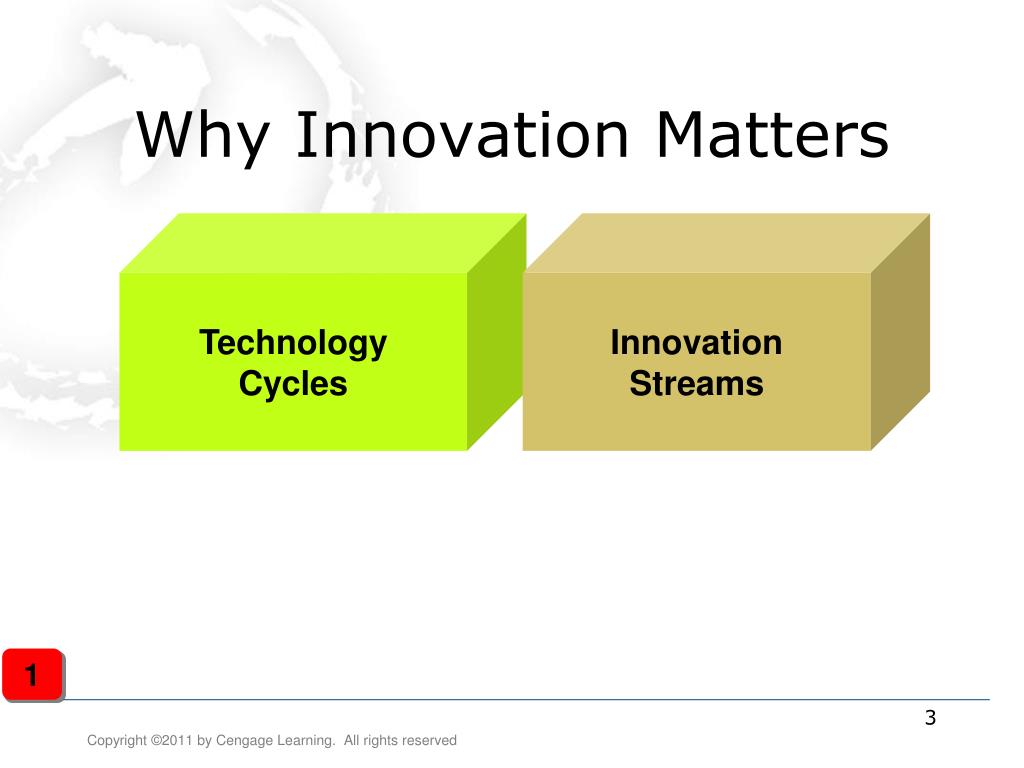 Why Innovation Matters

Technology Cycles

Innovation Streams

1

3

Copyright ©2011 by Cengage Learning. All rights reserved